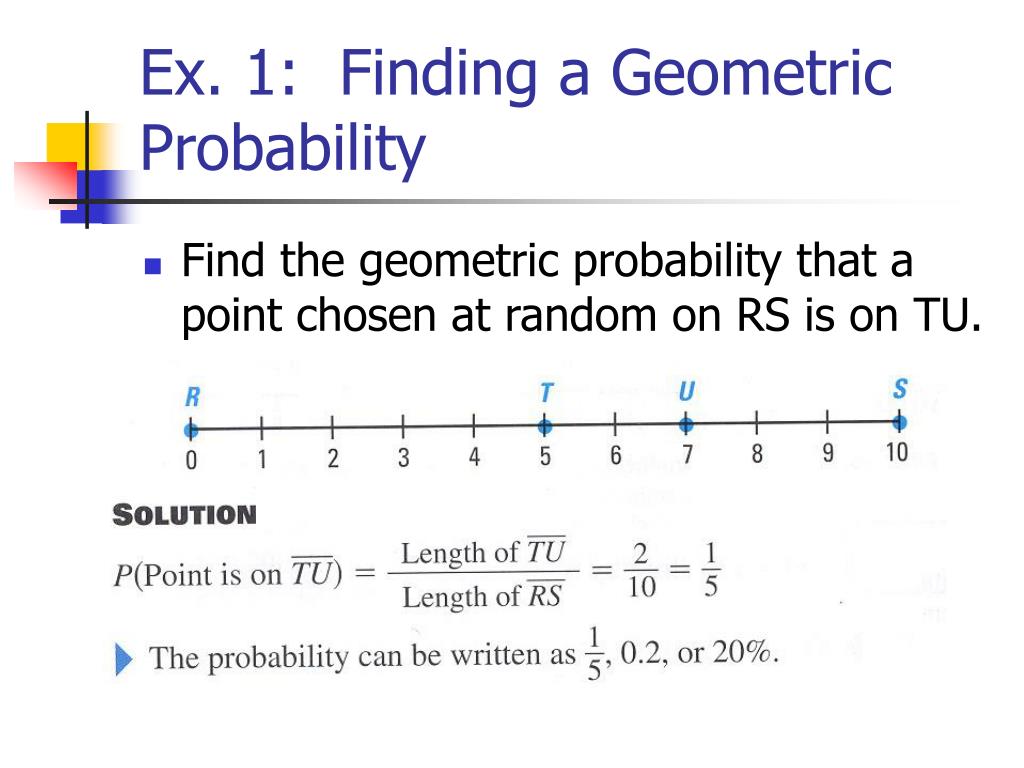 Ex. 1: Finding a Geometric Probability

Find the geometric probability that a point chosen at random on RS is on TU.

R T U S
0 1 2 3 4 5 6 7 8 9 10

SOLUTION

$P(\text{Point is on } \overline{TU}) = \frac{\text{Length of } \overline{TU}}{\text{Length of } \overline{RS}} = \frac{2}{10} = \frac{1}{5}$

The probability can be written as $\frac{1}{5}$, 0.2, or 20%.